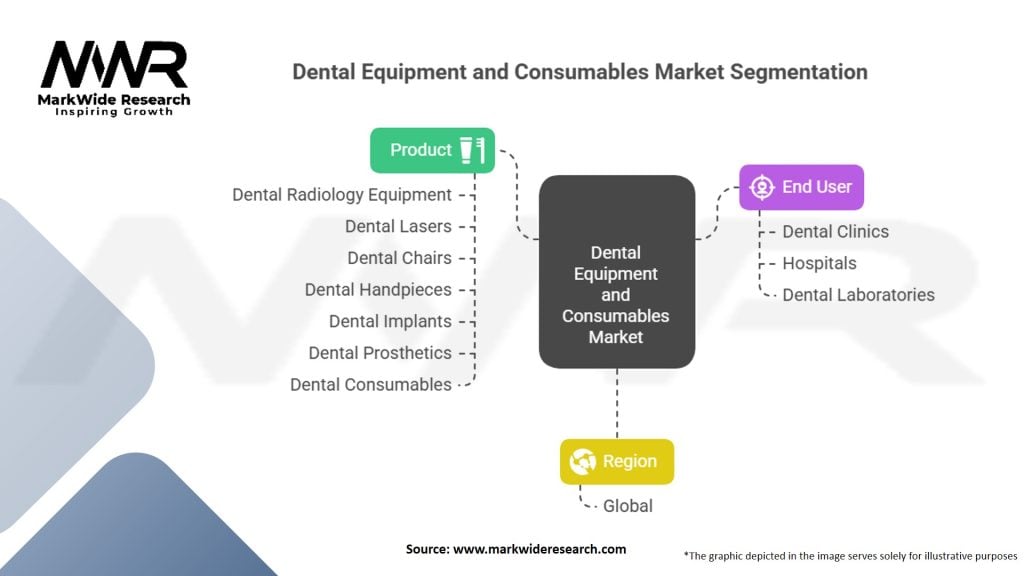 MWR
MarkWide Research
Inspiring Growth

Dental Equipment and Consumables Market Segmentation

Product
Dental Radiology Equipment
Dental Lasers
Dental Chairs
Dental Handpieces
Dental Implants
Dental Prosthetics
Dental Consumables

Dental Equipment and Consumables Market

End User
Dental Clinics
Hospitals
Dental Laboratories

Region
Global

Source: www.markwideresearch.com

*The graphic depicted in the image serves solely for illustrative purposes